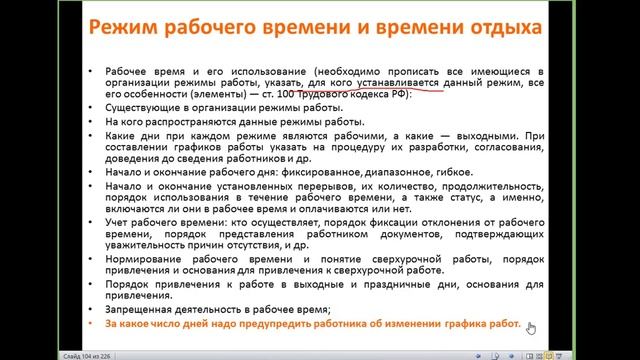 Режим рабочего времени и времени отдыха

• Рабочее время и его использование (необходимо прописать все имеющиеся в организации режимы работы, указать, для кого устанавливается данный режим, все его особенности (элементы) — ст. 100 Трудового кодекса РФ):
• Существующие в организации режимы работы.
• На кого распространяются данные режимы работы.
• Какие дни при каждом режиме являются рабочими, а какие — выходными. При составлении графиков работы указать на процедуру их разработки, согласования, доведения до сведения работников и др.
• Начало и окончание рабочего дня: фиксированное, диапазонное, гибкое.
• Начало и окончание установленных перерывов, их количество, продолжительность, порядок использования в течение рабочего времени, а также статус, а именно, включаются ли они в рабочее время и оплачиваются или нет.
• Учет рабочего времени: кто осуществляет, порядок фиксации отклонения от рабочего времени, порядок представления работником документов, подтверждающих уважительность причин отсутствия, и др.
• Нормирование рабочего времени и понятие сверхурочной работы, порядок привлечения и основания для привлечения к сверхурочной работе.
• Порядок привлечения к работе в выходные и праздничные дни, основания для привлечения.
• Запрещенная деятельность в рабочее время;
• За какое число дней надо предупредить работника об изменении графика работ.

Слайд 104 из 226